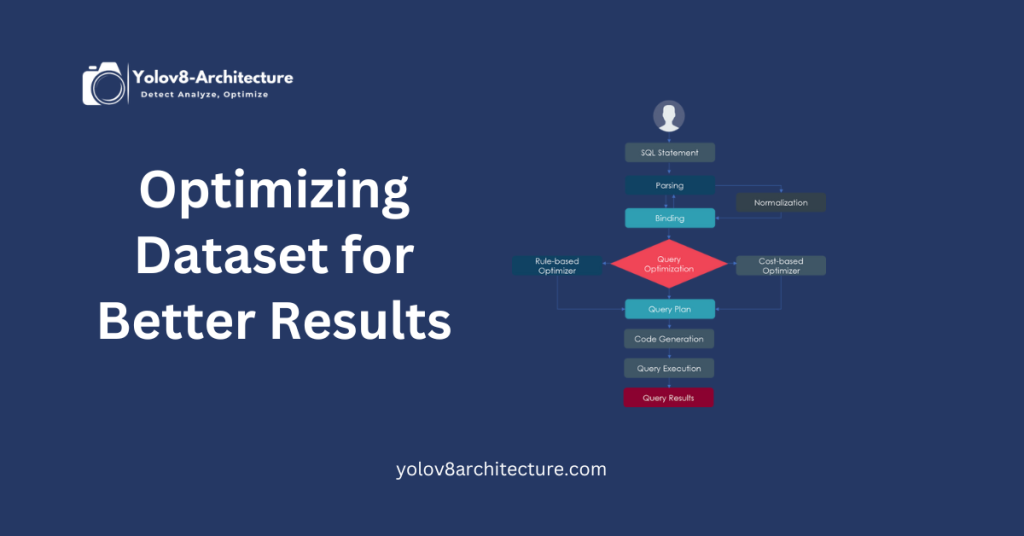 Yolov8-Architecture
Detect Analyze, Optimize

Optimizing Dataset for Better Results

SQL Statement
Parsing
Normalization
Binding
Rule-based Optimizer
Query Optimization
Cost-based Optimizer
Query Plan
Code Generation
Query Execution
Query Results

yolov8architecture.com